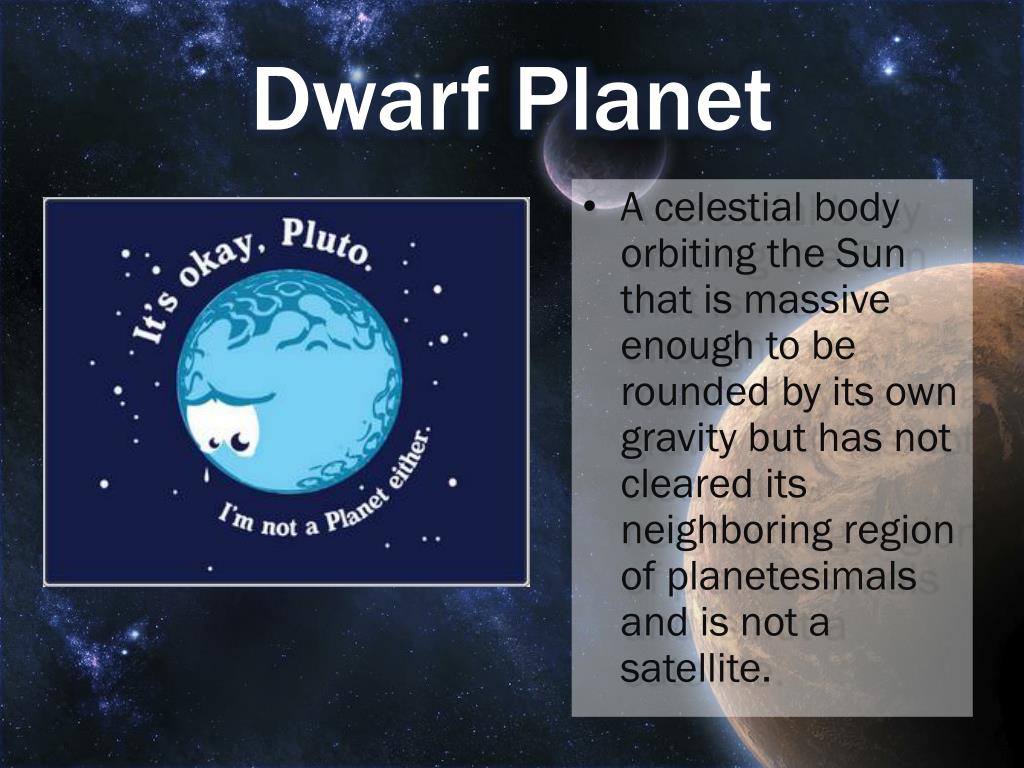 Dwarf Planet

It's okay, Pluto.

I'm not a Planet either.

• A celestial body orbiting the Sun that is massive enough to be rounded by its own gravity but has not cleared its neighboring region of planetesimals and is not a satellite.